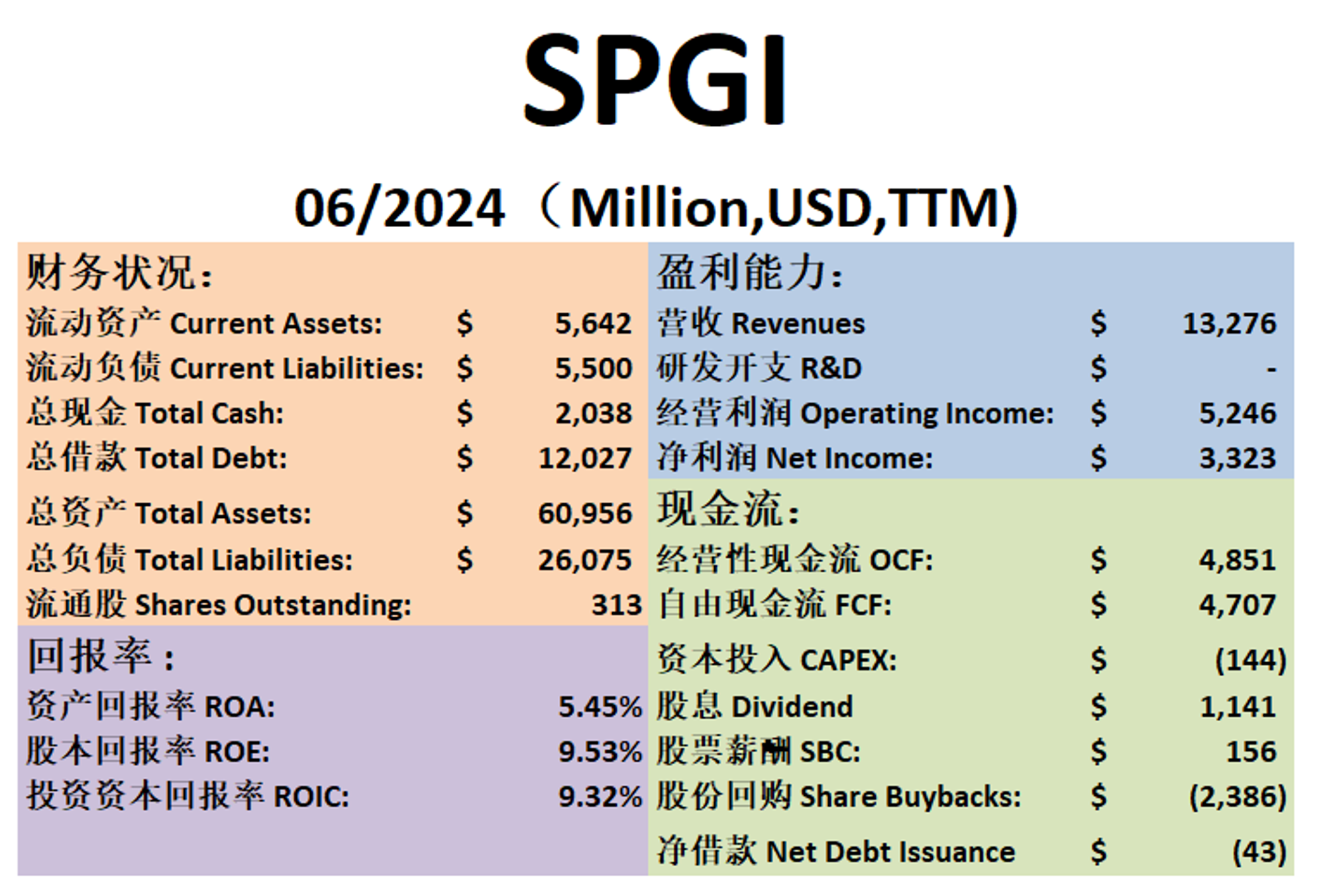 SPGI

06/2024（Million,USD,TTM)

财务状况:

| | | |
|---|---|---|
| 流动资产 Current Assets: | $ | 5,642 |
| 流动负债 Current Liabilities: | $ | 5,500 |
| 总现金 Total Cash: | $ | 2,038 |
| 总借款 Total Debt: | $ | 12,027 |
| 总资产 Total Assets: | $ | 60,956 |
| 总负债 Total Liabilities: | $ | 26,075 |
| 流通股 Shares Outstanding: | | 313 |

回报率：

| | |
|---|---|
| 资产回报率 ROA: | 5.45% |
| 股本回报率 ROE: | 9.53% |
| 投资资本回报率 ROIC: | 9.32% |

盈利能力:

| | | |
|---|---|---|
| 营收 Revenues | $ | 13,276 |
| 研发开支 R&D | $ | - |
| 经营利润 Operating Income: | $ | 5,246 |
| 净利润 Net Income: | $ | 3,323 |

现金流:

| | | |
|---|---|---|
| 经营性现金流 OCF: | $ | 4,851 |
| 自由现金流 FCF: | $ | 4,707 |
| 资本投入 CAPEX: | $ | (144) |
| 股息 Dividend | $ | 1,141 |
| 股票薪酬 SBC: | $ | 156 |
| 股份回购 Share Buybacks: | $ | (2,386) |
| 净借款 Net Debt Issuance | $ | (43) |